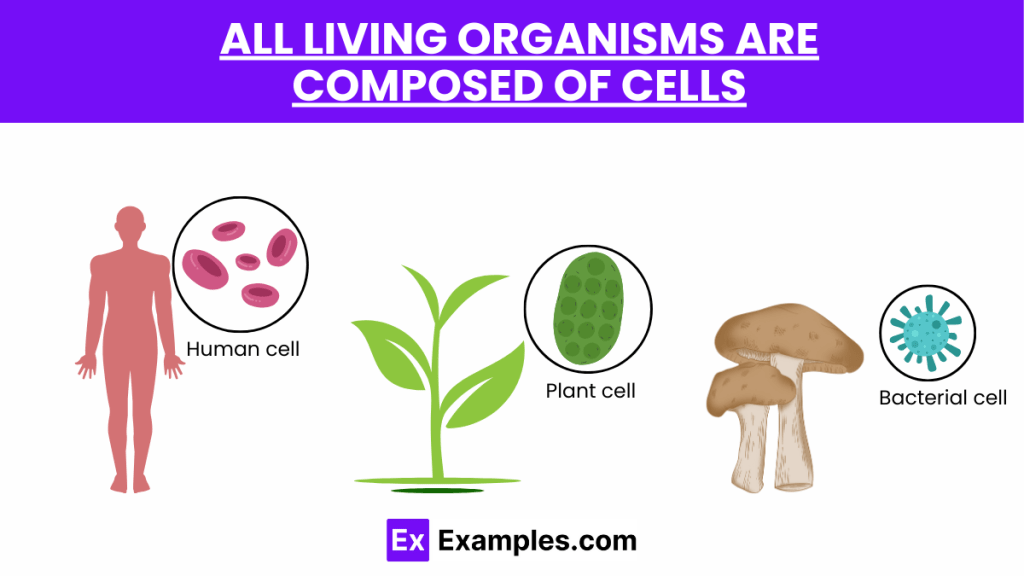 ALL LIVING ORGANISMS ARE COMPOSED OF CELLS

Human cell

Plant cell

Bacterial cell

Ex Examples.com